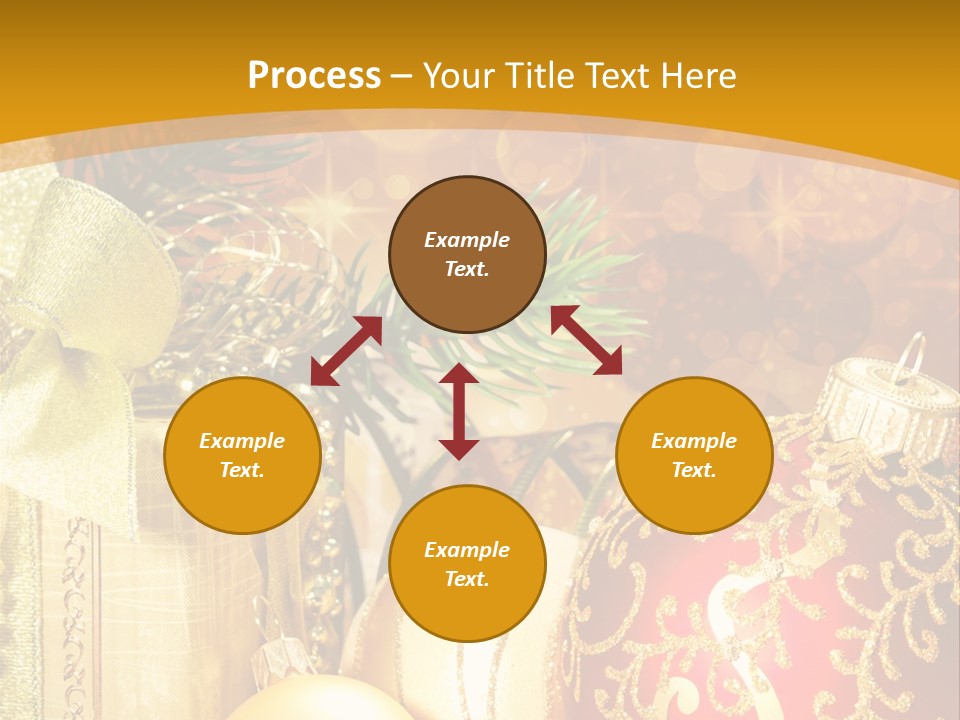 Process – Your Title Text Here

Example Text.

Example Text.

Example Text.

Example Text.